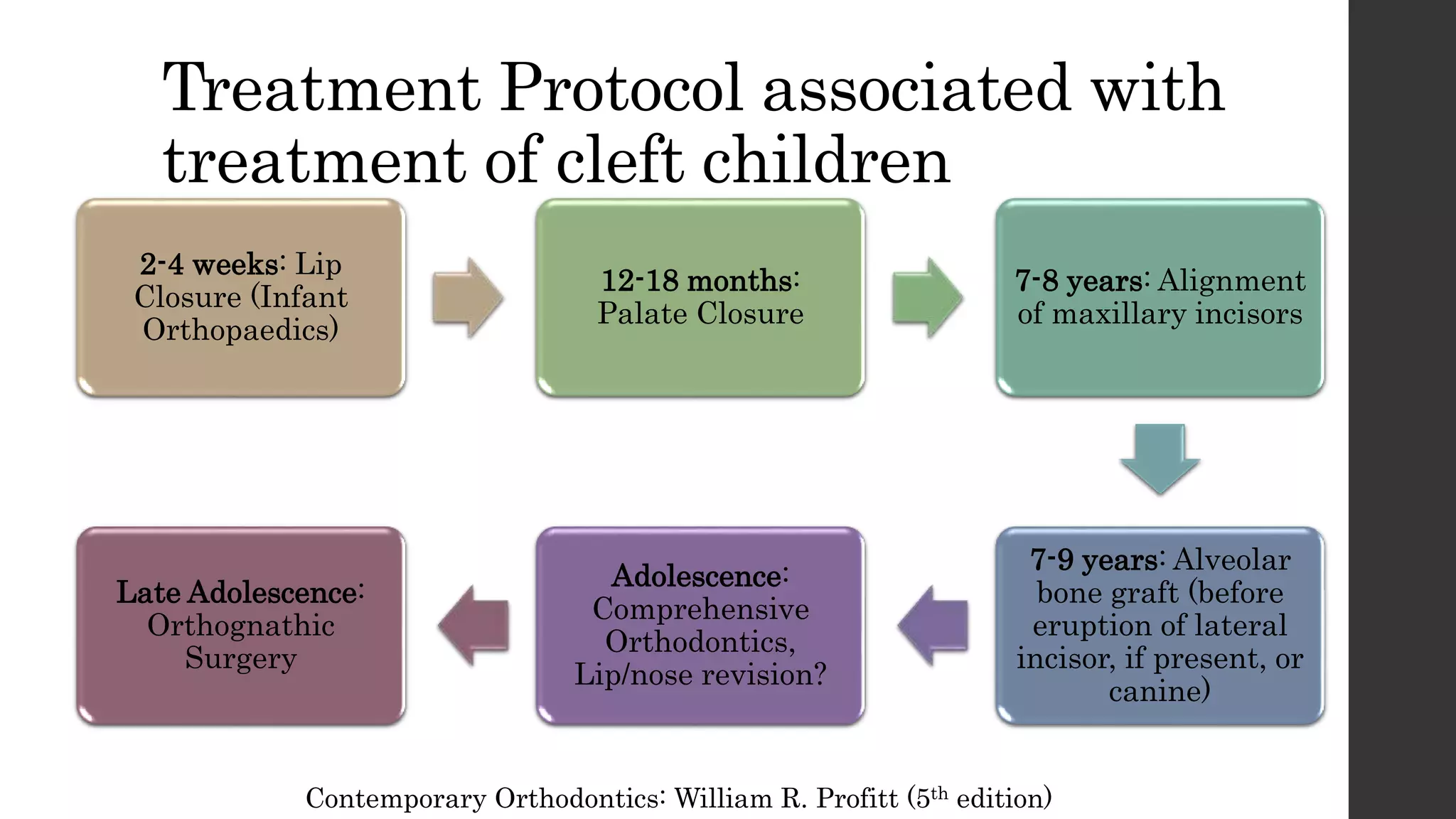 Treatment Protocol associated with treatment of cleft children

2-4 weeks: Lip Closure (Infant Orthopaedics)

12-18 months: Palate Closure

7-8 years: Alignment of maxillary incisors

7-9 years: Alveolar bone graft (before eruption of lateral incisor, if present, or canine)

Adolescence: Comprehensive Orthodontics, Lip/nose revision?

Late Adolescence: Orthognathic Surgery

Contemporary Orthodontics: William R. Profitt (5$^{th}$ edition)